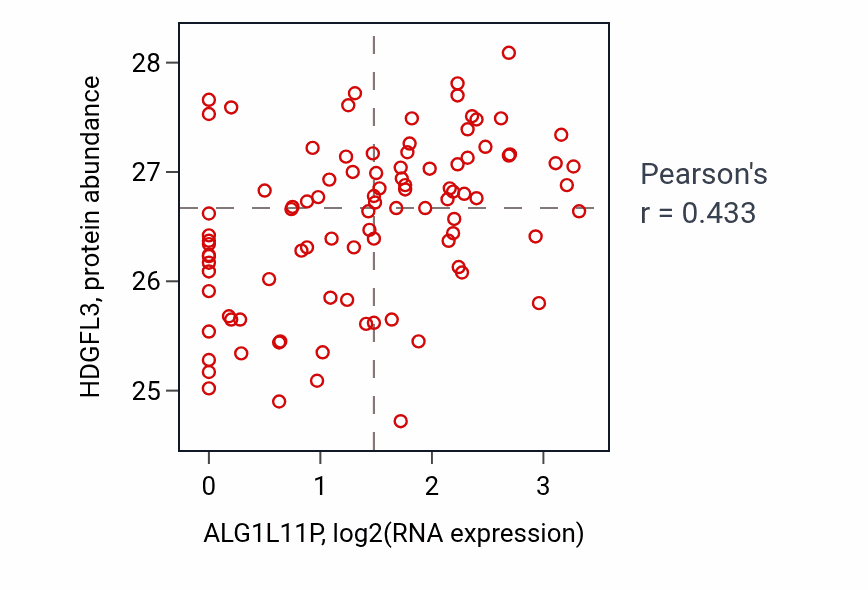 HDGFL3, protein abundance
28
27
26
25
0
1
2
3
ALG1L11P, log2(RNA expression)
Pearson's
r = 0.433